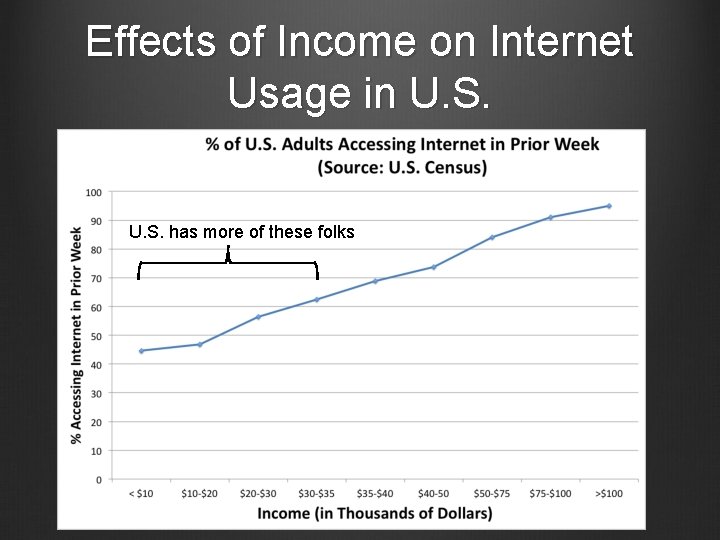 Effects of Income on Internet Usage in U.S.

% of U.S. Adults Accessing Internet in Prior Week
(Source: U.S. Census)

U.S. has more of these folks

% Accessing Internet in Prior Week

100
90
80
70
60
50
40
30
20
10
0

< $10
$10-$20
$20-$30
$30-$35
$35-$40
$40-50
$50-$75
$75-$100
>$100

Income (in Thousands of Dollars)